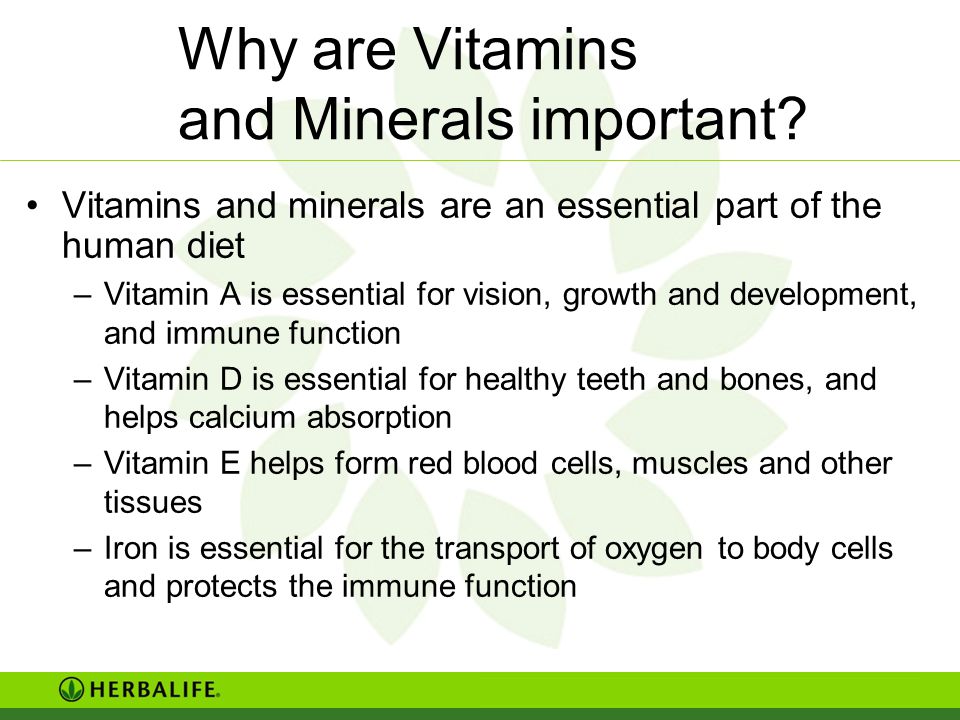 Why are Vitamins and Minerals important?

• Vitamins and minerals are an essential part of the human diet
– Vitamin A is essential for vision, growth and development, and immune function
– Vitamin D is essential for healthy teeth and bones, and helps calcium absorption
– Vitamin E helps form red blood cells, muscles and other tissues
– Iron is essential for the transport of oxygen to body cells and protects the immune function

HERBALIFE.